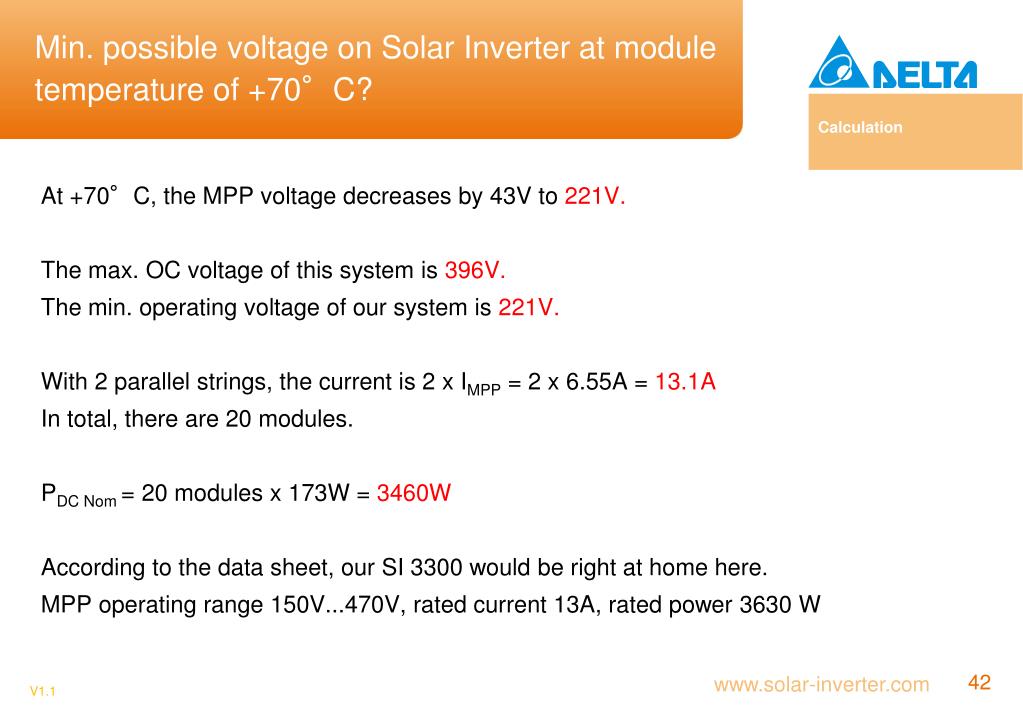 Min. possible voltage on Solar Inverter at module temperature of +70° C?

DELTA

Calculation

At +70° C, the MPP voltage decreases by 43V to 221V.

The max. OC voltage of this system is 396V.
The min. operating voltage of our system is 221V.

With 2 parallel strings, the current is 2 x $I_{MPP}$ = 2 x 6.55A = 13.1A
In total, there are 20 modules.

$P_{DC\ Nom}$ = 20 modules x 173W = 3460W

According to the data sheet, our SI 3300 would be right at home here.
MPP operating range 150V...470V, rated current 13A, rated power 3630 W

V1.1

www.solar-inverter.com

42